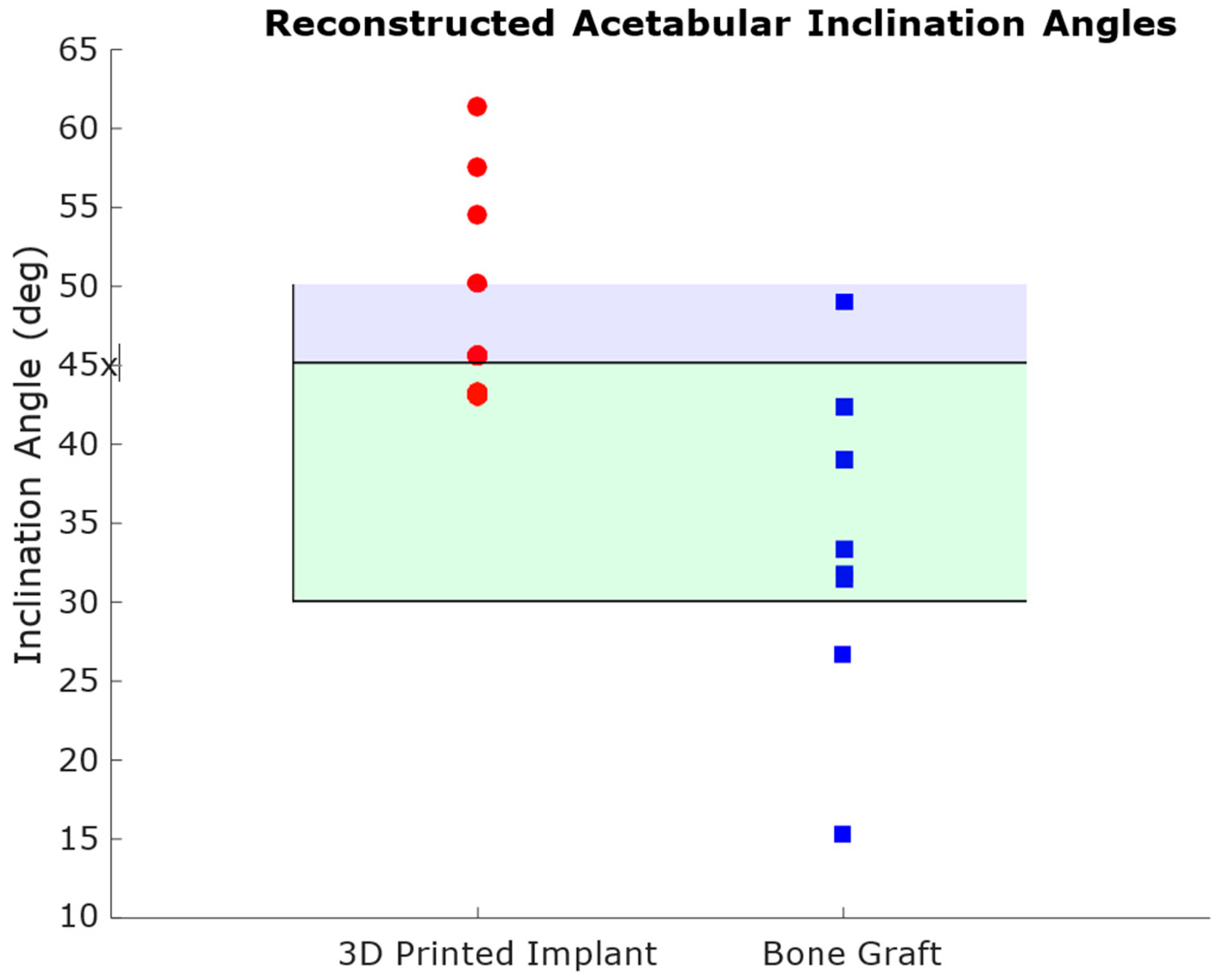 Reconstructed Acetabular Inclination Angles

Inclination Angle (deg)

65
60
55
50
45x
40
35
30
25
20
15
10

3D Printed Implant
Bone Graft